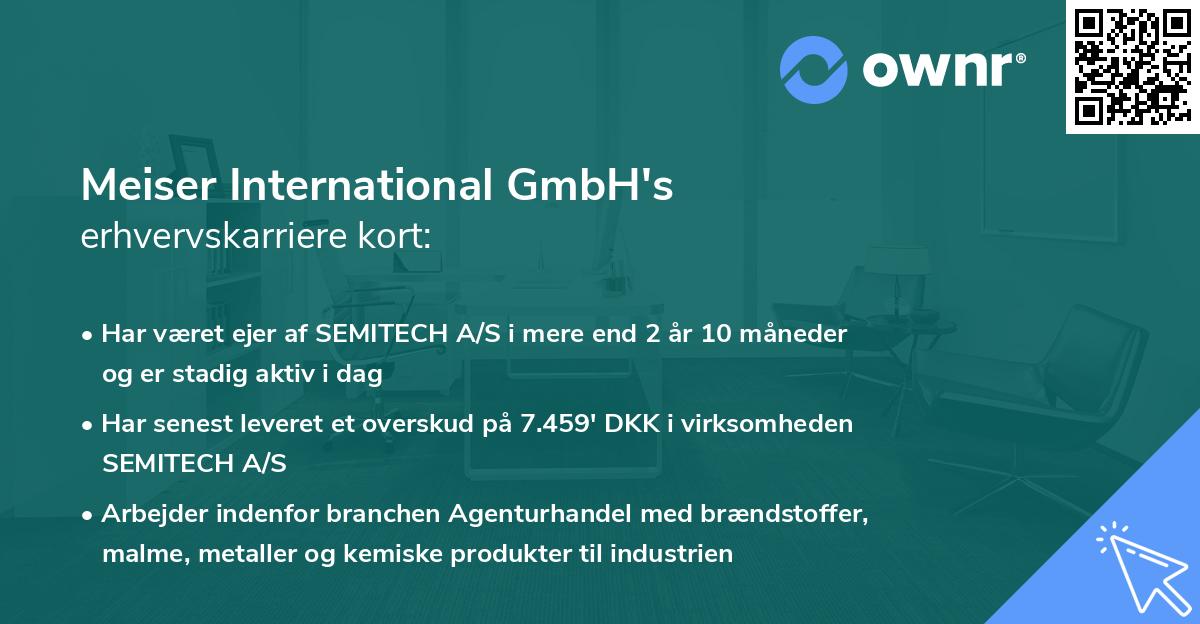 ownr®

Meiser International GmbH's
erhvervskarriere kort:

• Har været ejer af SEMITECH A/S i mere end 2 år 10 måneder og er stadig aktiv i dag

• Har senest leveret et overskud på 7.459' DKK i virksomheden SEMITECH A/S

• Arbejder indenfor branchen Agenturhandel med brændstoffer, malme, metaller og kemiske produkter til industrien